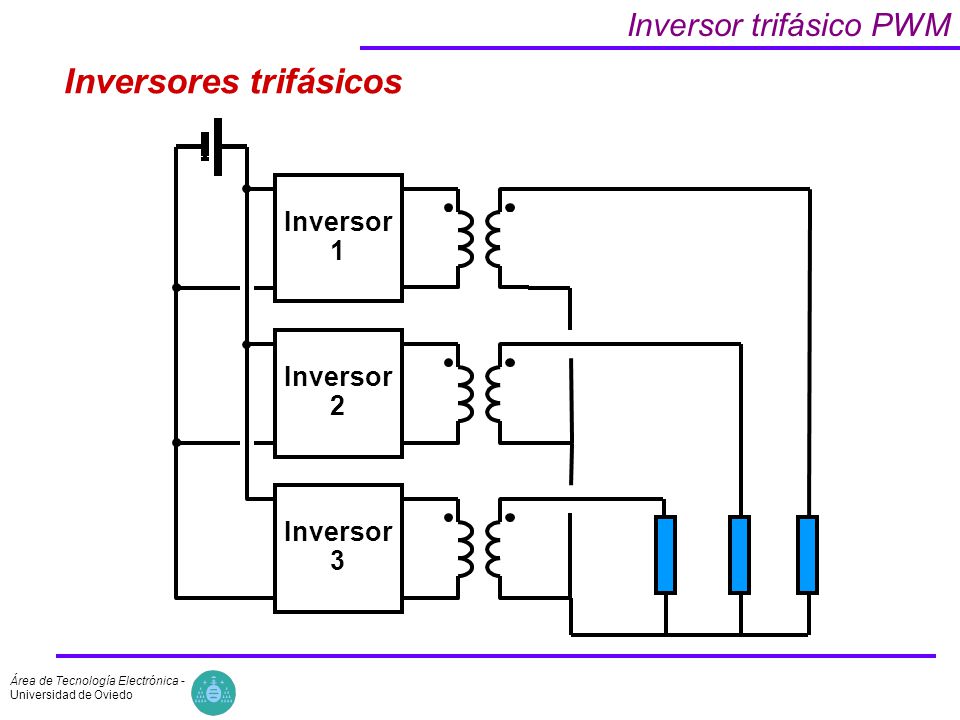 Inversor trifásico PWM

Inversores trifásicos

Inversor 1

Inversor 2

Inversor 3

Área de Tecnología Electrónica - Universidad de Oviedo